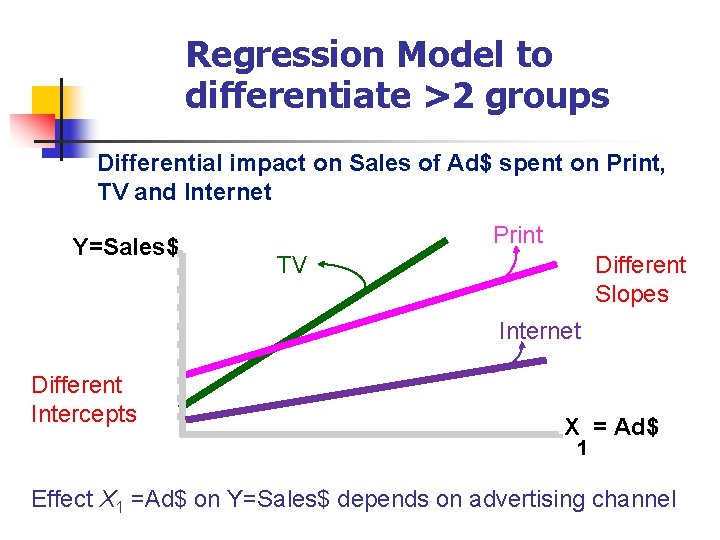 Regression Model to differentiate >2 groups

Differential impact on Sales of Ad$ spent on Print, TV and Internet

Y=Sales$

TV

Print

Different Slopes

Internet

Different Intercepts

$X_1$ = Ad$

Effect $X_1$ =Ad$ on Y=Sales$ depends on advertising channel